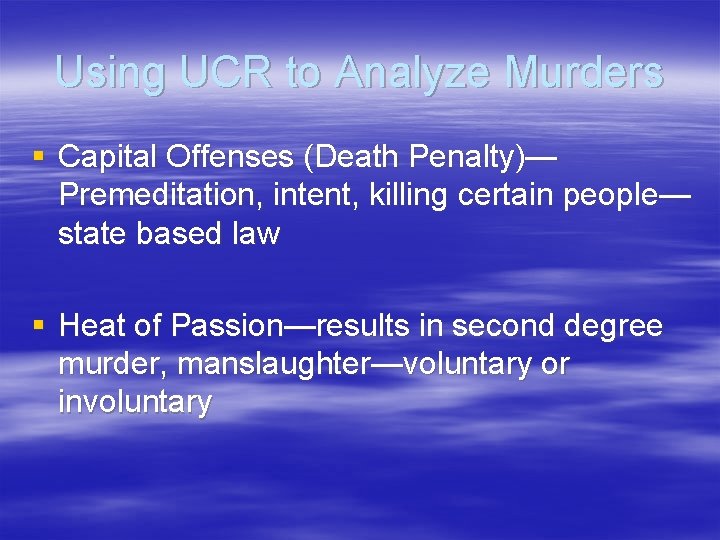 Using UCR to Analyze Murders

▪ Capital Offenses (Death Penalty)—Premeditation, intent, killing certain people—state based law

▪ Heat of Passion—results in second degree murder, manslaughter—voluntary or involuntary